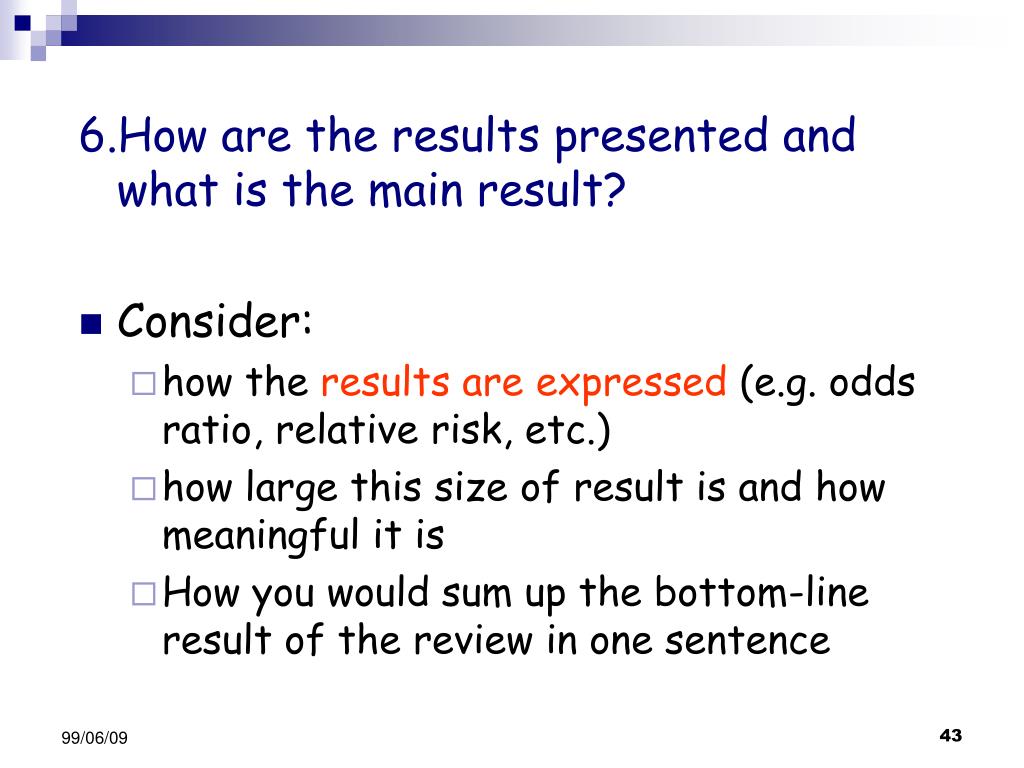 6.How are the results presented and what is the main result?

Consider:

how the results are expressed (e.g. odds ratio, relative risk, etc.)

how large this size of result is and how meaningful it is

How you would sum up the bottom-line result of the review in one sentence

99/06/09

43